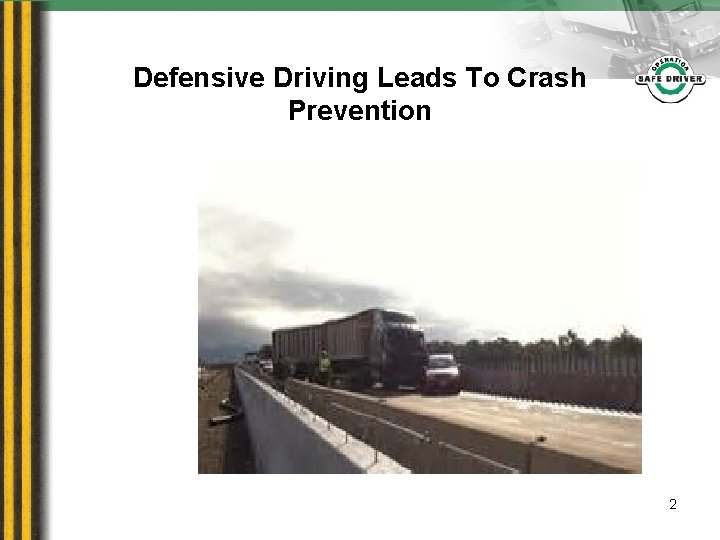 Defensive Driving Leads To Crash Prevention

OPERATION
SAFE DRIVER

2